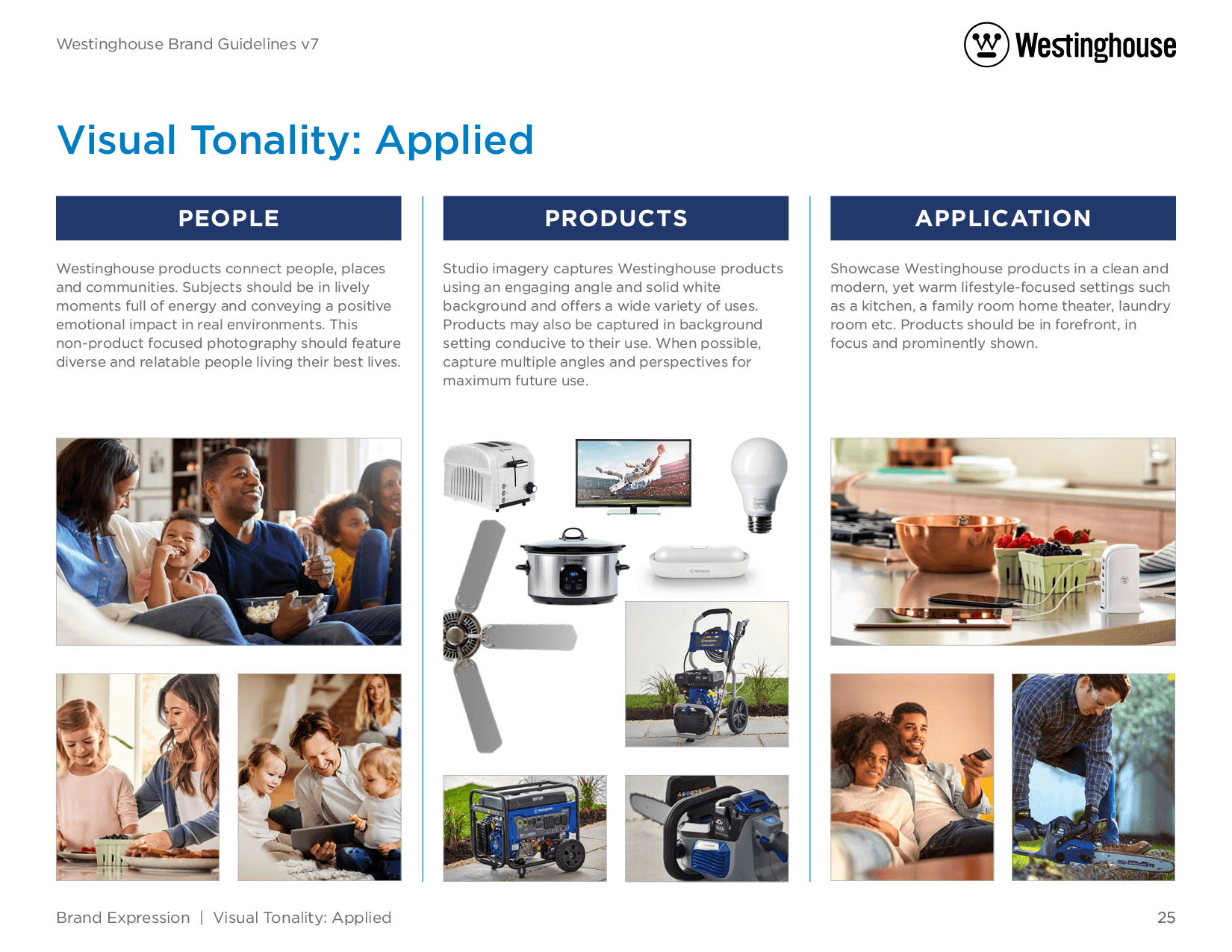 Westinghouse Brand Guidelines v7

Westinghouse

Visual Tonality: Applied

PEOPLE

Westinghouse products connect people, places and communities. Subjects should be in lively moments full of energy and conveying a positive emotional impact in real environments. This non-product focused photography should feature diverse and relatable people living their best lives.

PRODUCTS

Studio imagery captures Westinghouse products using an engaging angle and solid white background and offers a wide variety of uses. Products may also be captured in background setting conducive to their use. When possible, capture multiple angles and perspectives for maximum future use.

APPLICATION

Showcase Westinghouse products in a clean and modern, yet warm lifestyle-focused settings such as a kitchen, a family room home theater, laundry room etc. Products should be in forefront, in focus and prominently shown.

Brand Expression | Visual Tonality: Applied

25